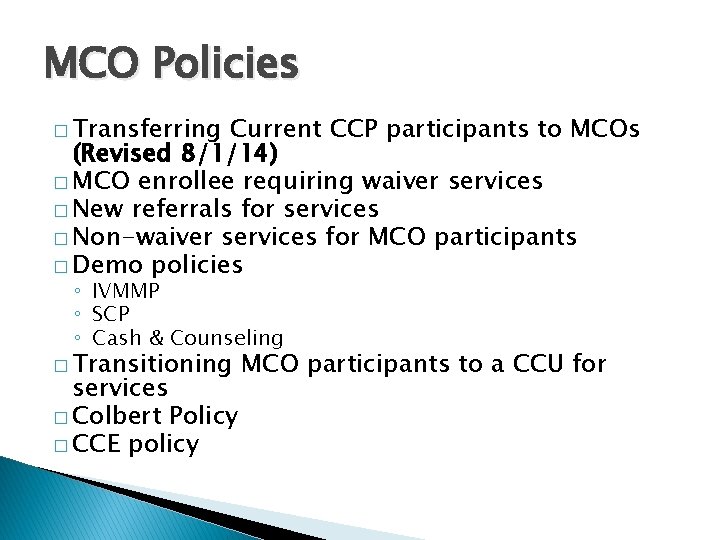 MCO Policies

□ Transferring Current CCP participants to MCOs (Revised 8/1/14)
□ MCO enrollee requiring waiver services
□ New referrals for services
□ Non-waiver services for MCO participants
□ Demo policies
◦ IVMMP
◦ SCP
◦ Cash & Counseling
□ Transitioning MCO participants to a CCU for services
□ Colbert Policy
□ CCE policy